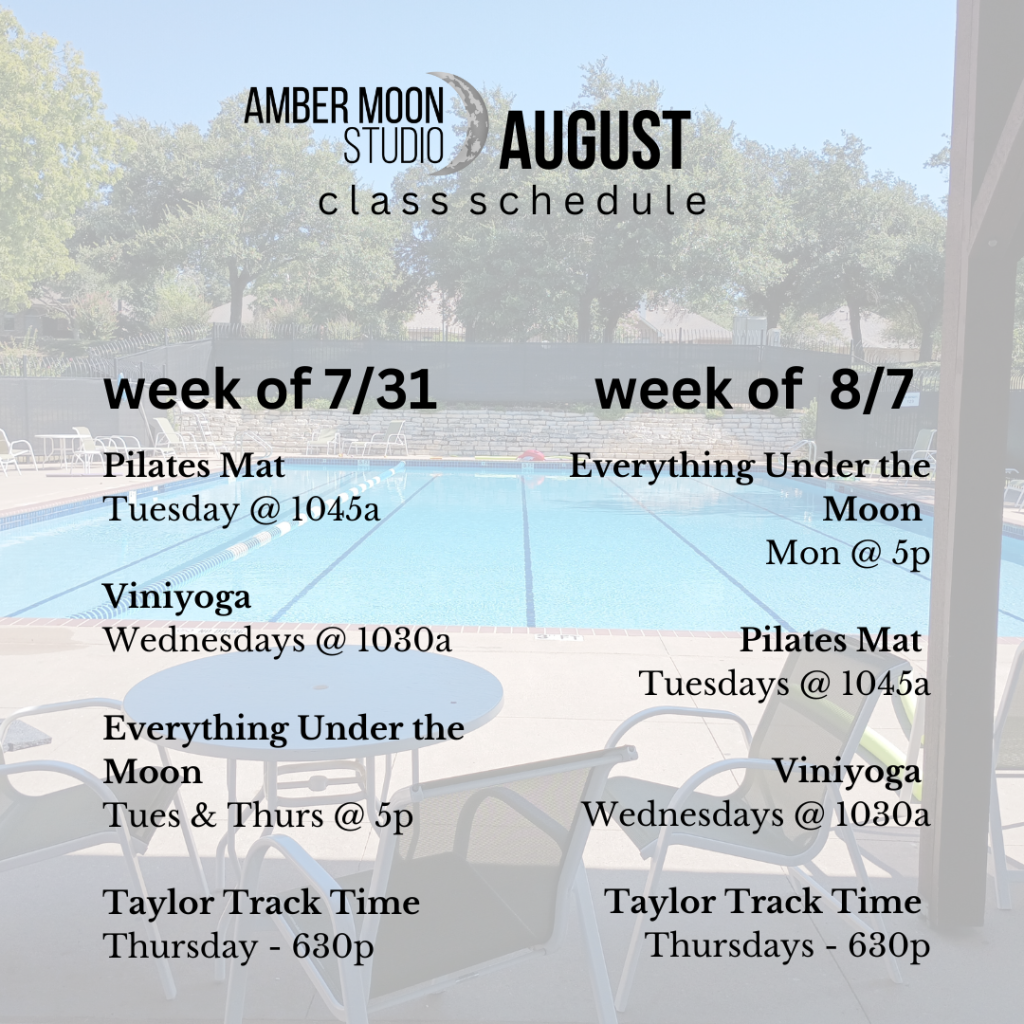 AMBER MOON STUDIO AUGUST
class schedule

week of 7/31

Pilates Mat
Tuesday @ 1045a

Viniyoga
Wednesdays @ 1030a

Everything Under the Moon
Tues & Thurs @ 5p

Taylor Track Time
Thursday - 630p

week of 8/7

Everything Under the Moon
Mon @ 5p

Pilates Mat
Tuesdays @ 1045a

Viniyoga
Wednesdays @ 1030a

Taylor Track Time
Thursdays - 630p